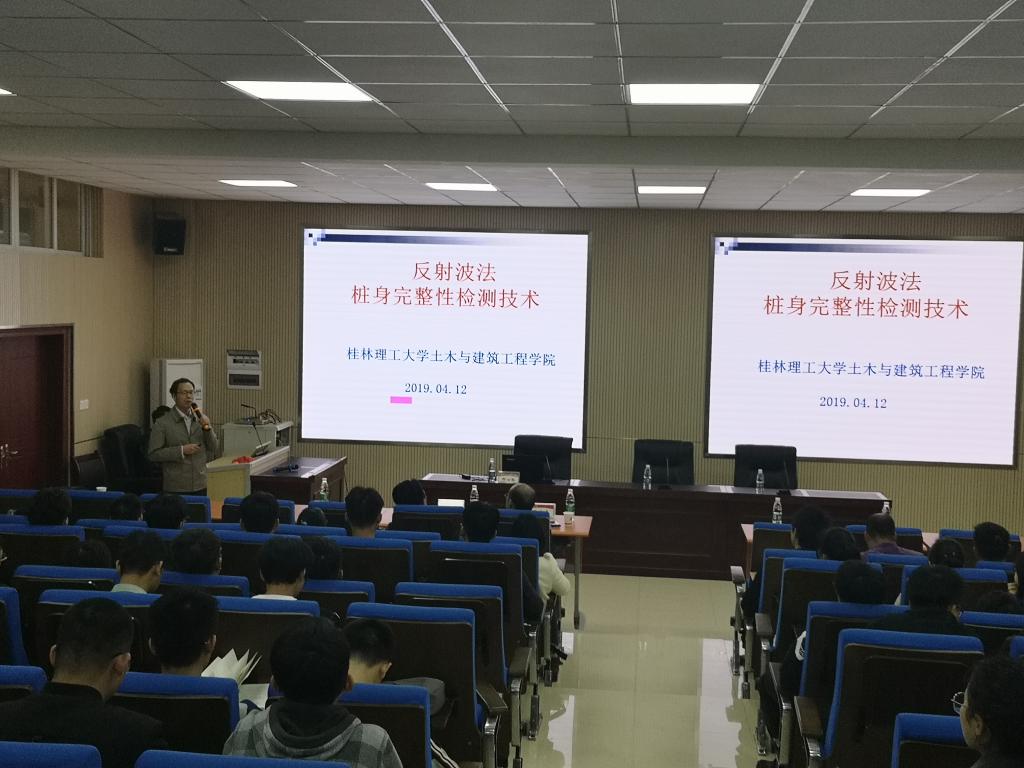 反射波法
桩身完整性检测技术

桂林理工大学土木与建筑工程学院

2019.04.12

反射波法
桩身完整性检测技术

桂林理工大学土木与建筑工程学院

2019.04.12